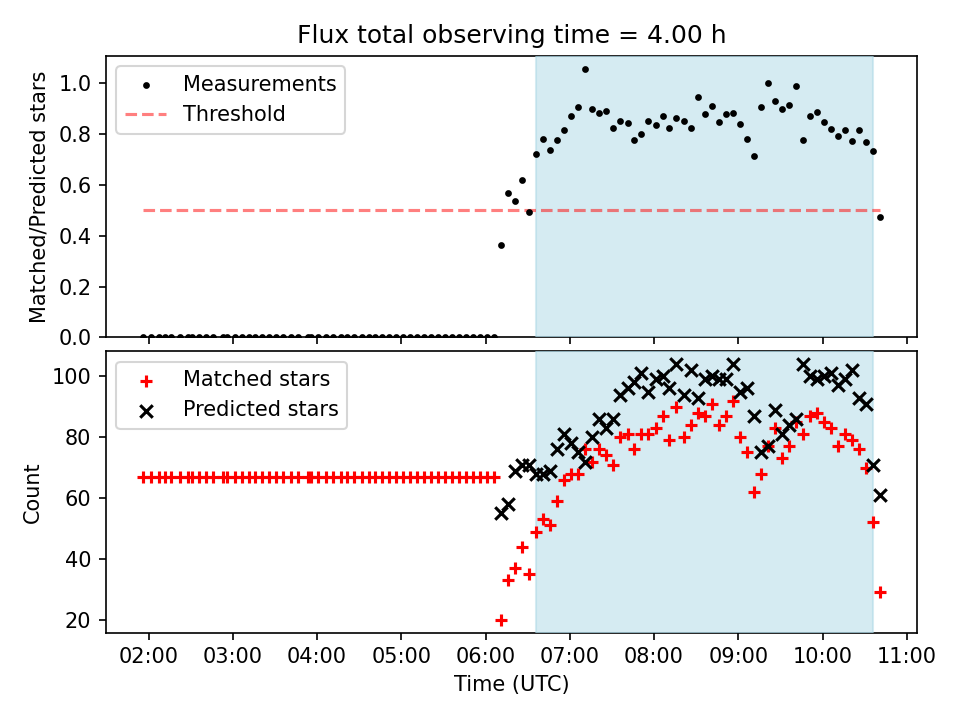 Flux total observing time = 4.00 h

Measurements
Threshold

Matched/Predicted stars

1.0
0.8
0.6
0.4
0.2
0.0

Matched stars
Predicted stars

Count

100
80
60
40
20

02:00 03:00 04:00 05:00 06:00 07:00 08:00 09:00 10:00 11:00

Time (UTC)